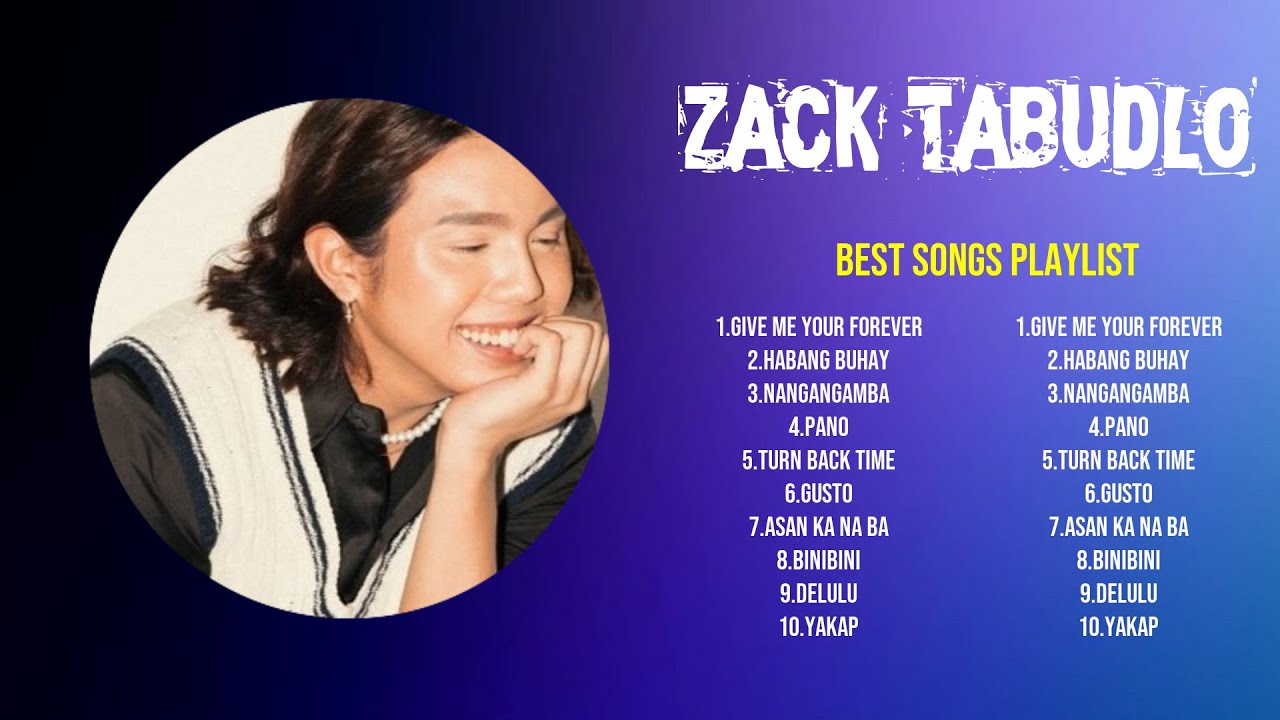 ZACK TABUDLO

BEST SONGS PLAYLIST

1.GIVE ME YOUR FOREVER
2.HABANG BUHAY
3.NANGANGAMBA
4.PANO
5.TURN BACK TIME
6.GUSTO
7.ASAN KA NA BA
8.BINIBINI
9.DELULU
10.YAKAP

1.GIVE ME YOUR FOREVER
2.HABANG BUHAY
3.NANGANGAMBA
4.PANO
5.TURN BACK TIME
6.GUSTO
7.ASAN KA NA BA
8.BINIBINI
9.DELULU
10.YAKAP